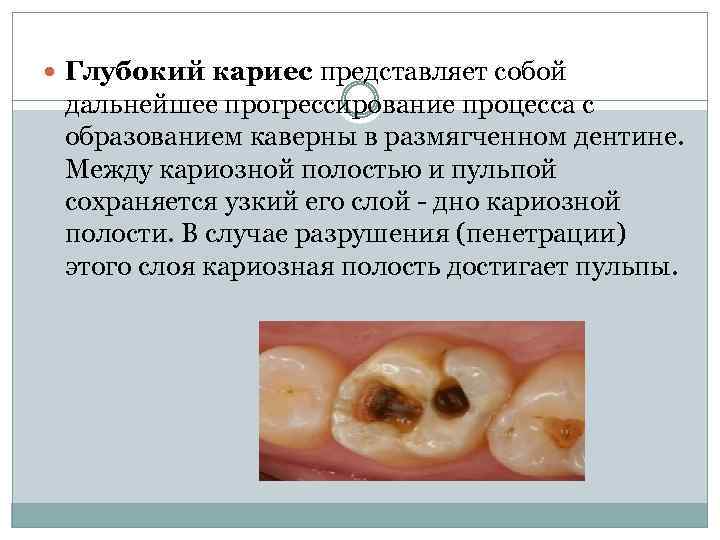 Глубокий кариес представляет собой дальнейшее прогрессирование процесса с образованием каверны в размягченном дентине. Между кариозной полостью и пульпой сохраняется узкий его слой - дно кариозной полости. В случае разрушения (пенетрации) этого слоя кариозная полость достигает пульпы.